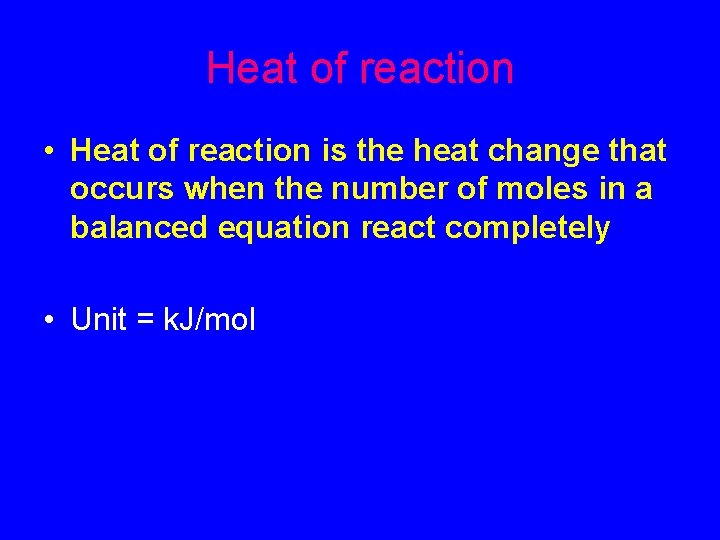 Heat of reaction

• Heat of reaction is the heat change that occurs when the number of moles in a balanced equation react completely

• Unit = kJ/mol